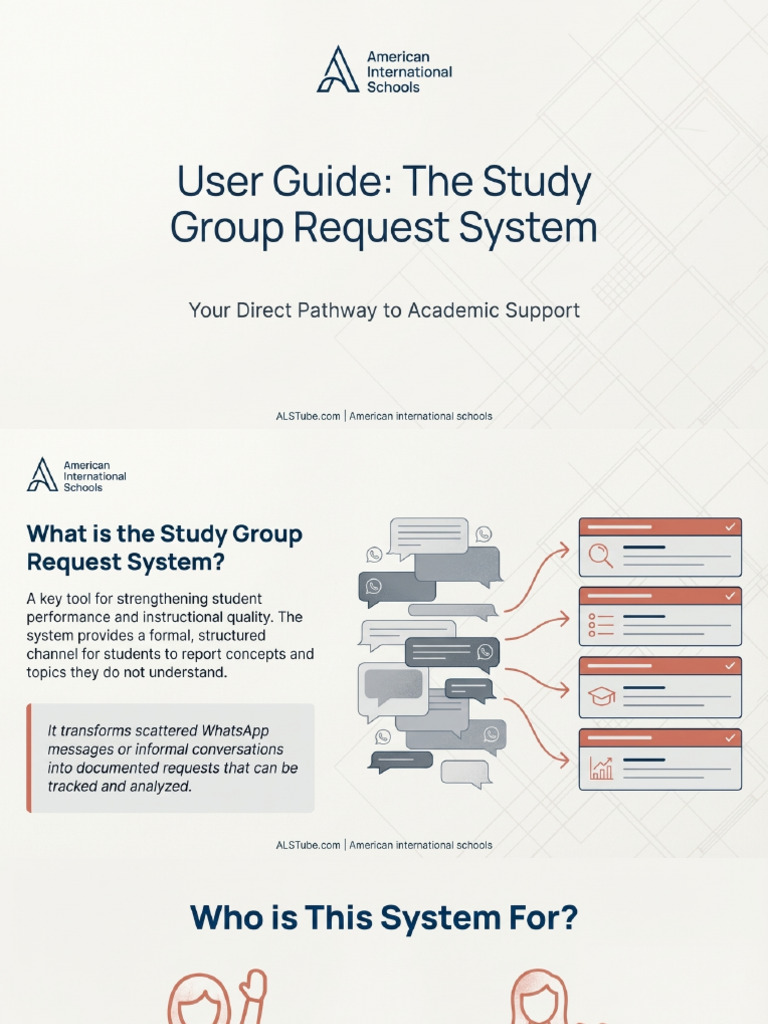 American
International
Schools

User Guide: The Study Group Request System

Your Direct Pathway to Academic Support

ALSTube.com | American international schools

American
International
Schools

What is the Study Group Request System?

A key tool for strengthening student performance and instructional quality. The system provides a formal, structured channel for students to report concepts and topics they do not understand.

It transforms scattered WhatsApp messages or informal conversations into documented requests that can be tracked and analyzed.

ALSTube.com | American international schools

Who is This System For?